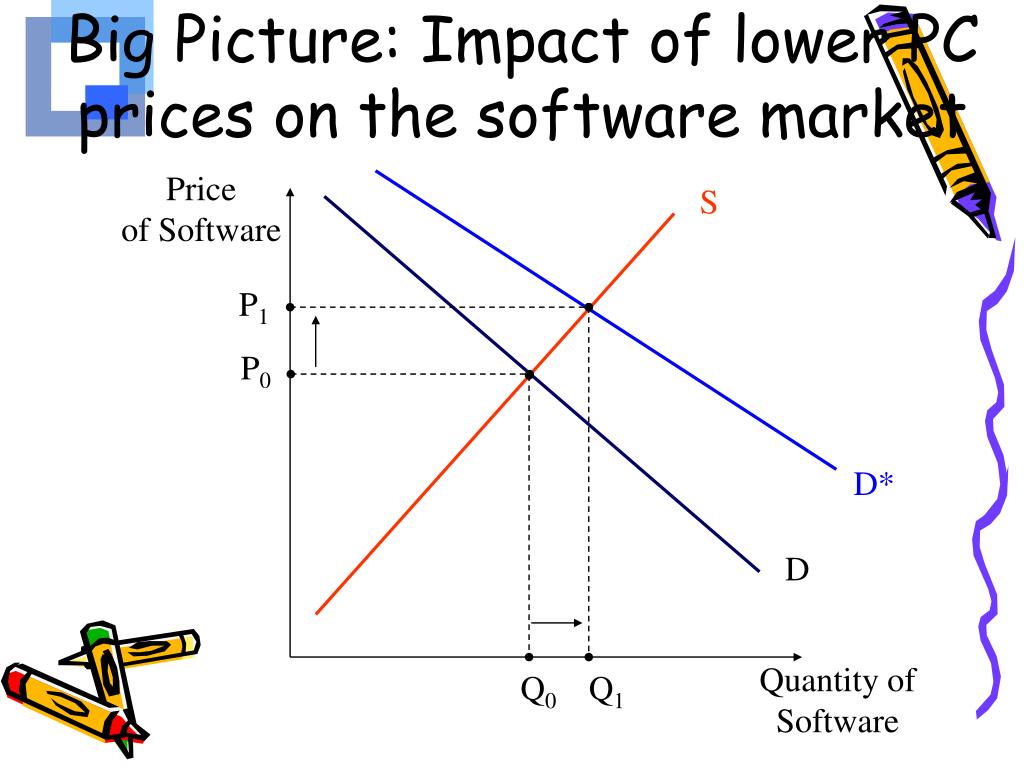 Big Picture: Impact of lower PC prices on the software market

Price of Software

S

$P_1$

$P_0$

D*

D

$Q_0$ $Q_1$

Quantity of Software